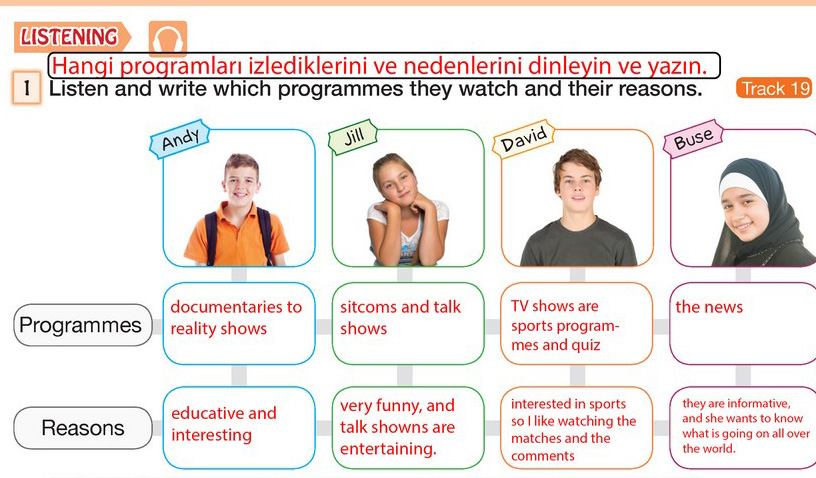 LISTENING

Hangi programları izlediklerini ve nedenlerini dinleyin ve yazın.

1 Listen and write which programmes they watch and their reasons. Track 19

| | Andy | Jill | David | Buse |
|---|---|---|---|---|
| Programmes | documentaries to reality shows | sitcoms and talk shows | TV shows are sports programmes and quiz | the news |
| Reasons | educative and interesting | very funny, and talk showns are entertaining. | interested in sports so I like watching the matches and the comments | they are informative, and she wants to know what is going on all over the world. |